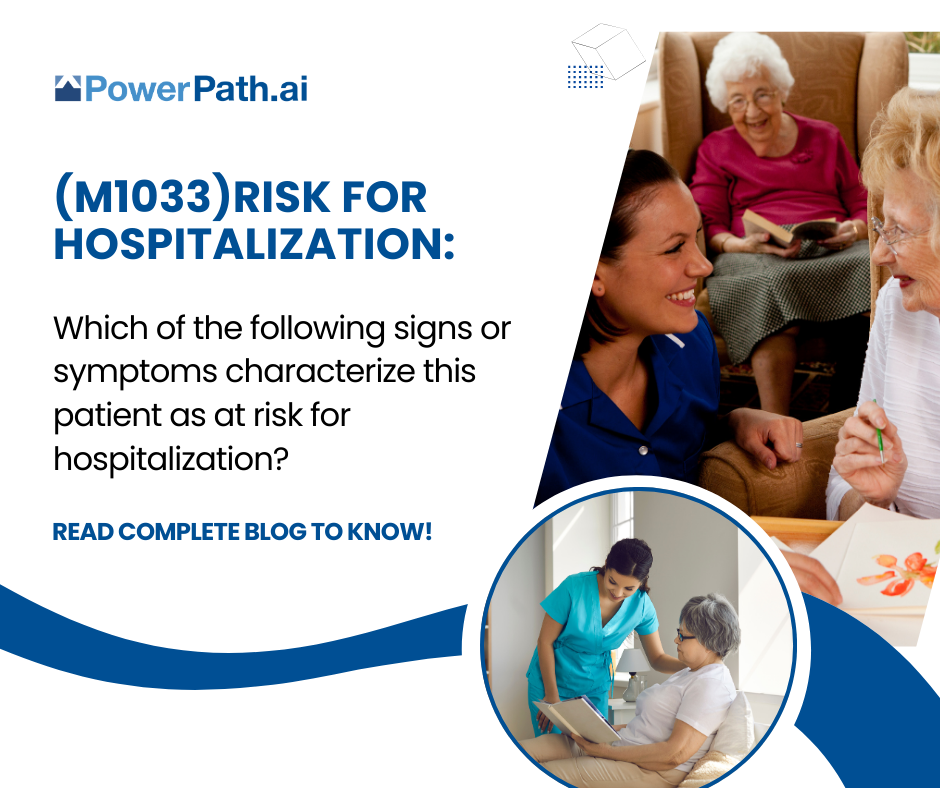 PowerPath.ai

(M1033)RISK FOR HOSPITALIZATION:

Which of the following signs or symptoms characterize this patient as at risk for hospitalization?

READ COMPLETE BLOG TO KNOW!